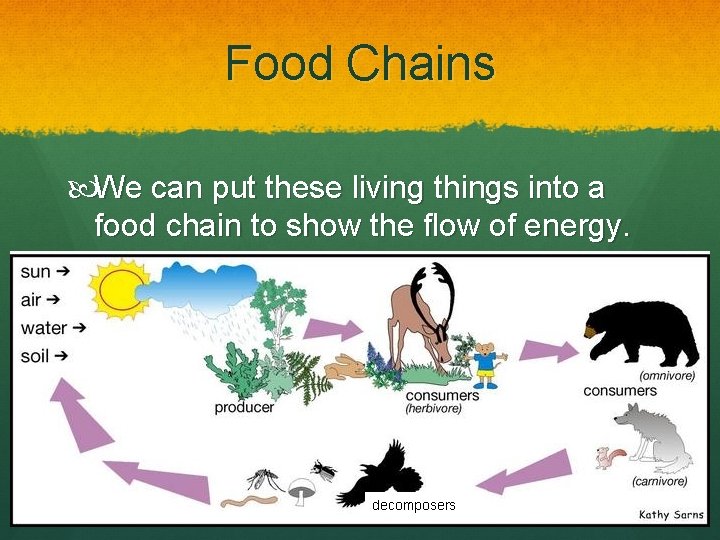 Food Chains

We can put these living things into a food chain to show the flow of energy.

sun →
air →
water →
soil →

producer

consumers
(herbivore)

(omnivore)
consumers

(carnivore)

decomposers

Kathy Sarns